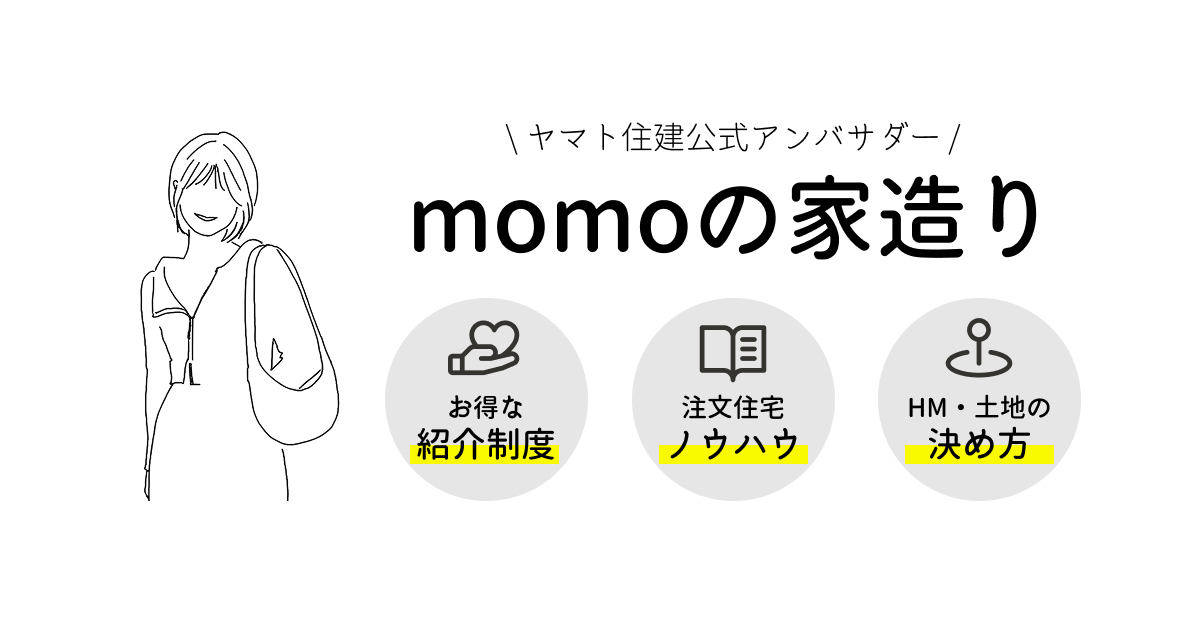 \ ヤマト住建公式アンバサダー /

momoの家造り

お得な
紹介制度

注文住宅
ノウハウ

HM・土地の
決め方